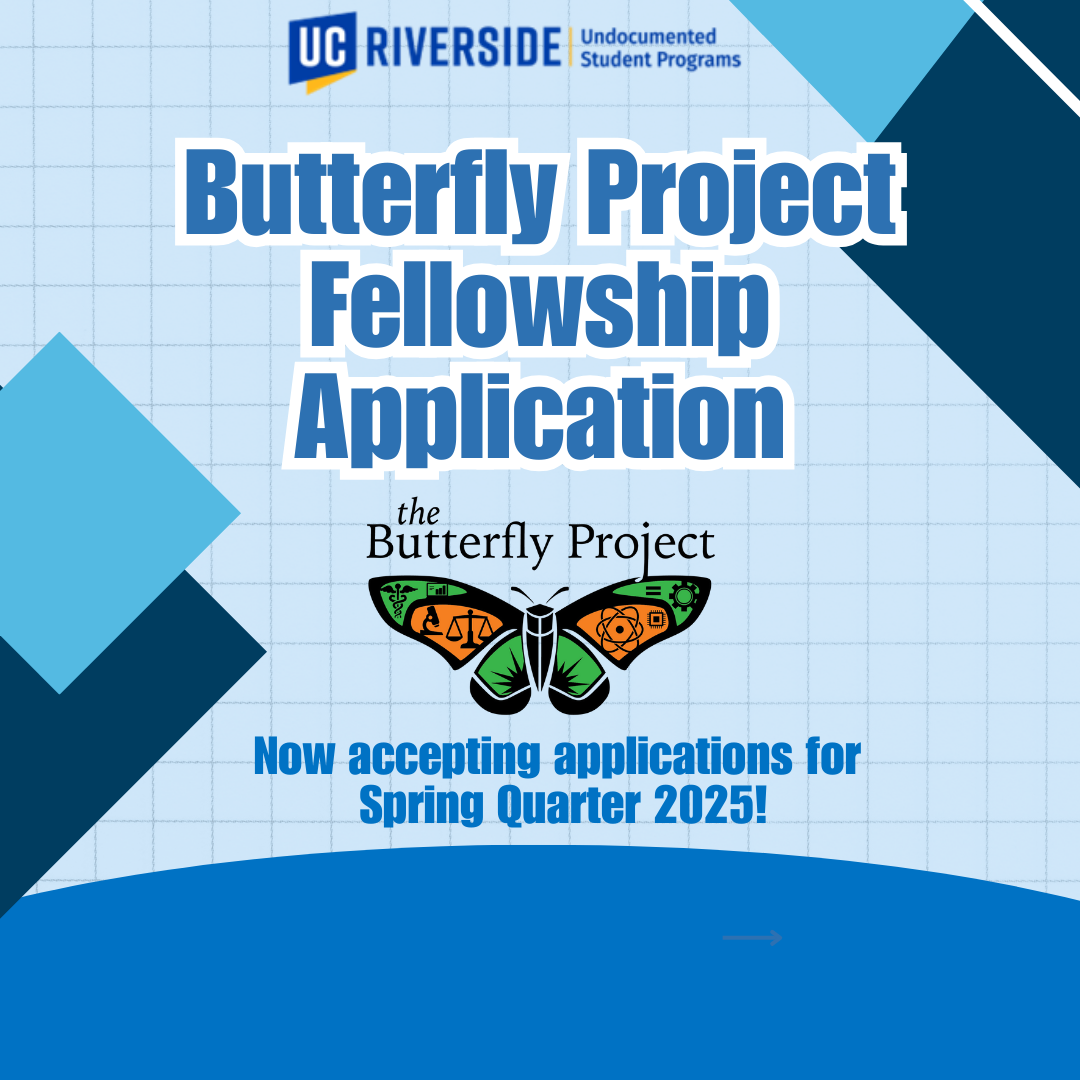 UC RIVERSIDE | Undocumented Student Programs

Butterfly Project Fellowship Application

the Butterfly Project

Now accepting applications for Spring Quarter 2025!